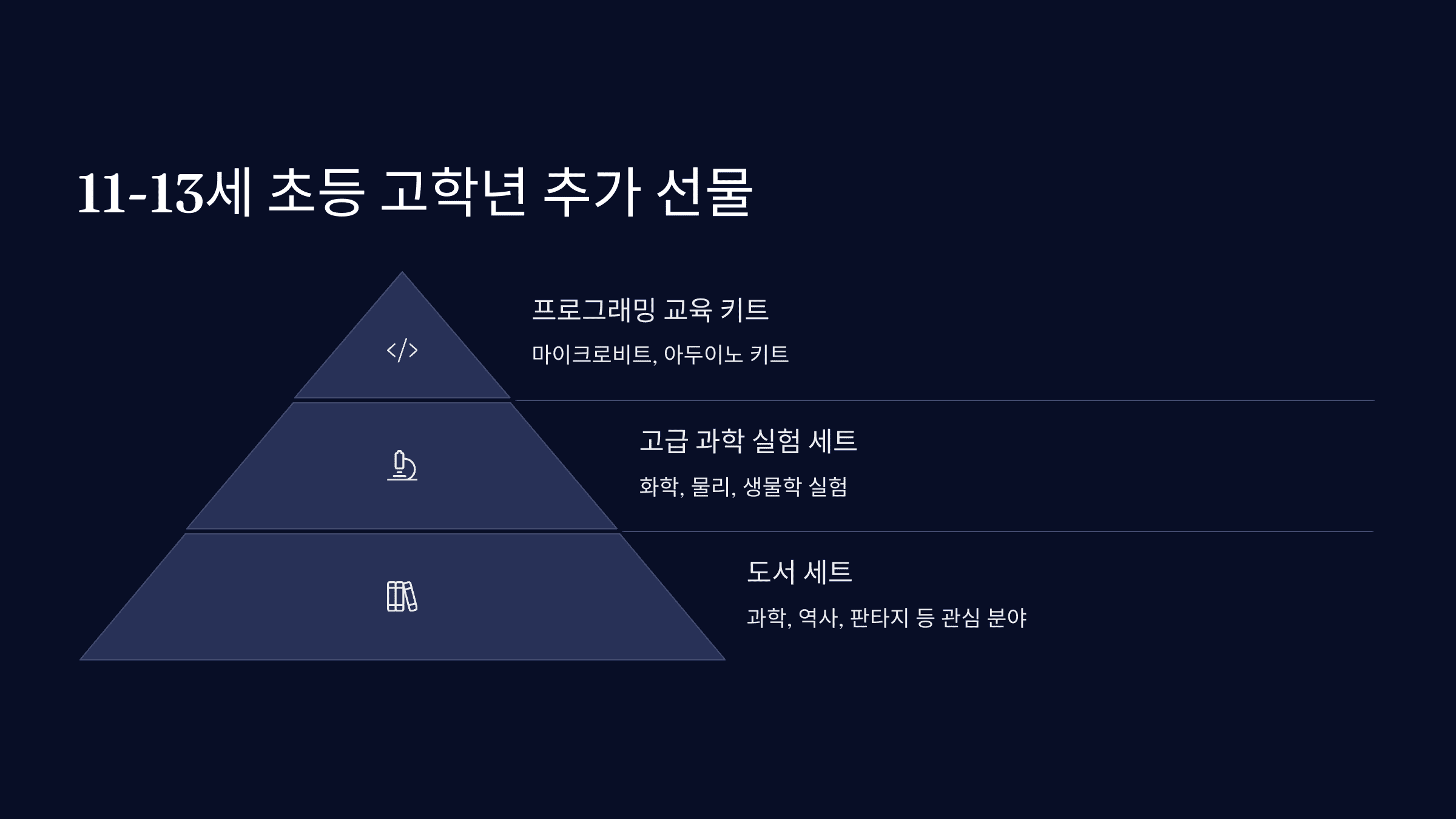 11-13세 초등 고학년 추가 선물

프로그래밍 교육 키트

마이크로비트, 아두이노 키트

고급 과학 실험 세트

화학, 물리, 생물학 실험

도서 세트

과학, 역사, 판타지 등 관심 분야